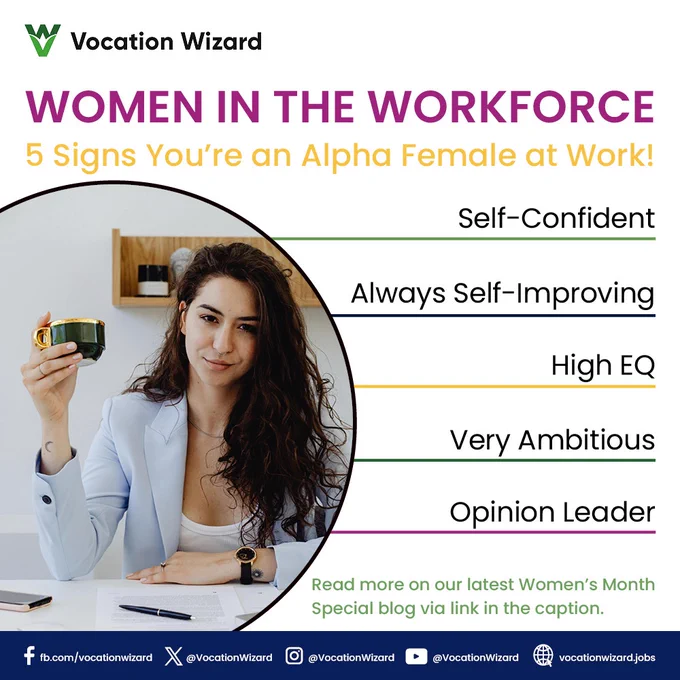 Vocation Wizard

WOMEN IN THE WORKFORCE

5 Signs You're an Alpha Female at Work!

Self-Confident

Always Self-Improving

High EQ

Very Ambitious

Opinion Leader

Read more on our latest Women's Month Special blog via link in the caption.

fb.com/vocationwizard @VocationWizard @VocationWizard @VocationWizard vocationwizard.jobs